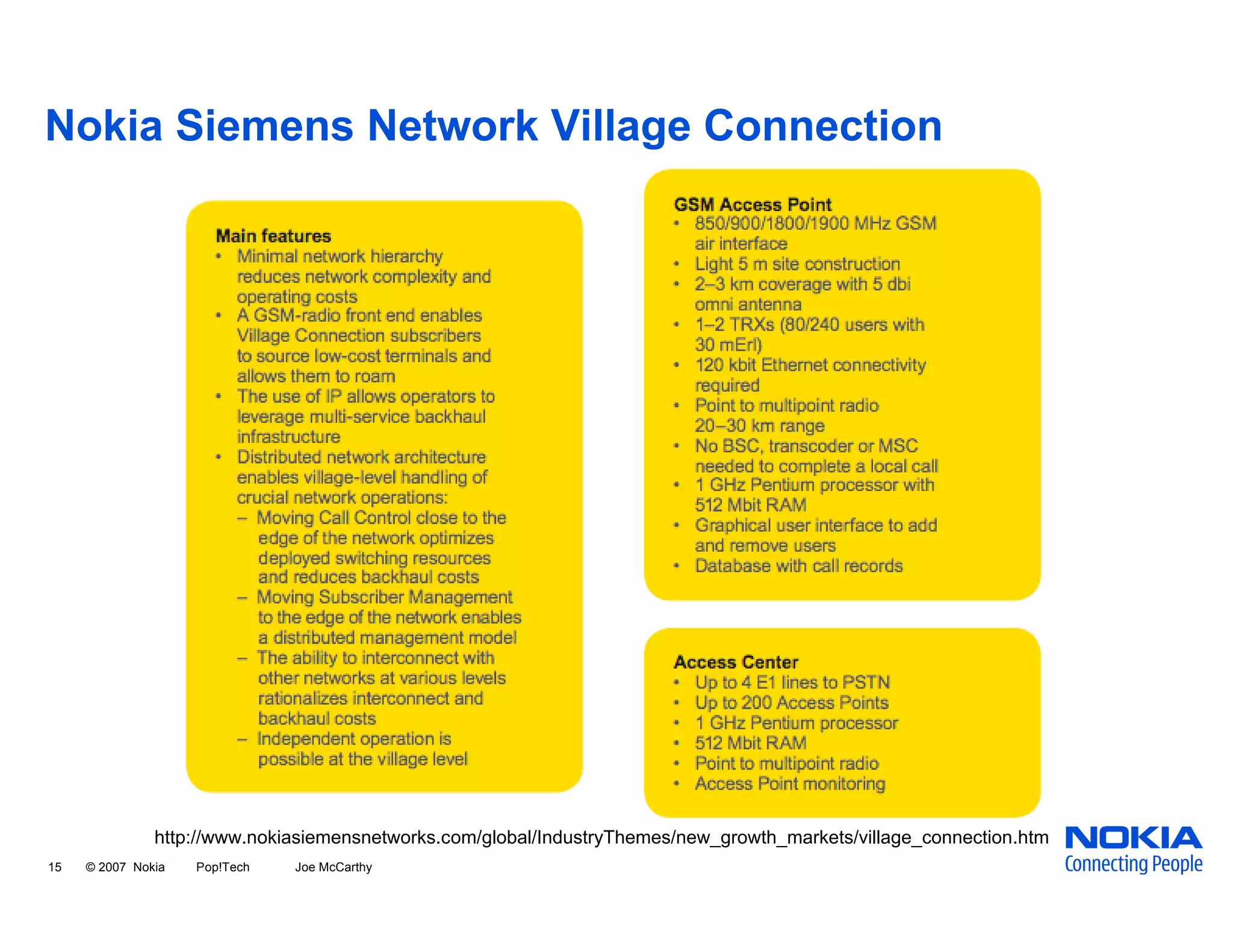 Nokia Siemens Network Village Connection

Main features
• Minimal network hierarchy reduces network complexity and operating costs
• A GSM-radio front end enables Village Connection subscribers to source low-cost terminals and allows them to roam
• The use of IP allows operators to leverage multi-service backhaul infrastructure
• Distributed network architecture enables village-level handling of crucial network operations:
– Moving Call Control close to the edge of the network optimizes deployed switching resources and reduces backhaul costs
– Moving Subscriber Management to the edge of the network enables a distributed management model
– The ability to interconnect with other networks at various levels rationalizes interconnect and backhaul costs
– Independent operation is possible at the village level

GSM Access Point
• 850/900/1800/1900 MHz GSM air interface
• Light 5 m site construction
• 2–3 km coverage with 5 dbi omni antenna
• 1–2 TRXs (80/240 users with 30 mErl)
• 120 kbit Ethernet connectivity required
• Point to multipoint radio 20–30 km range
• No BSC, transcoder or MSC needed to complete a local call
• 1 GHz Pentium processor with 512 Mbit RAM
• Graphical user interface to add and remove users
• Database with call records

Access Center
• Up to 4 E1 lines to PSTN
• Up to 200 Access Points
• 1 GHz Pentium processor
• 512 Mbit RAM
• Point to multipoint radio
• Access Point monitoring

http://www.nokiasiemensnetworks.com/global/IndustryThemes/new_growth_markets/village_connection.htm

15 © 2007 Nokia Pop!Tech Joe McCarthy

NOKIA
Connecting People